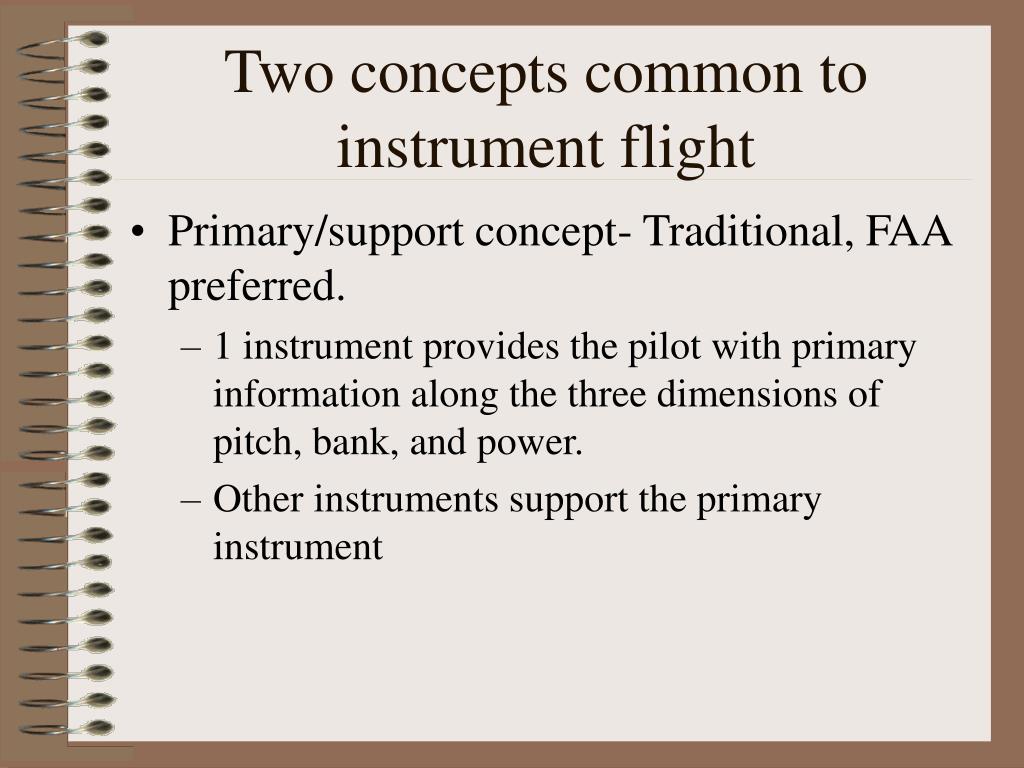 Two concepts common to instrument flight

• Primary/support concept- Traditional, FAA preferred.
– 1 instrument provides the pilot with primary information along the three dimensions of pitch, bank, and power.
– Other instruments support the primary instrument